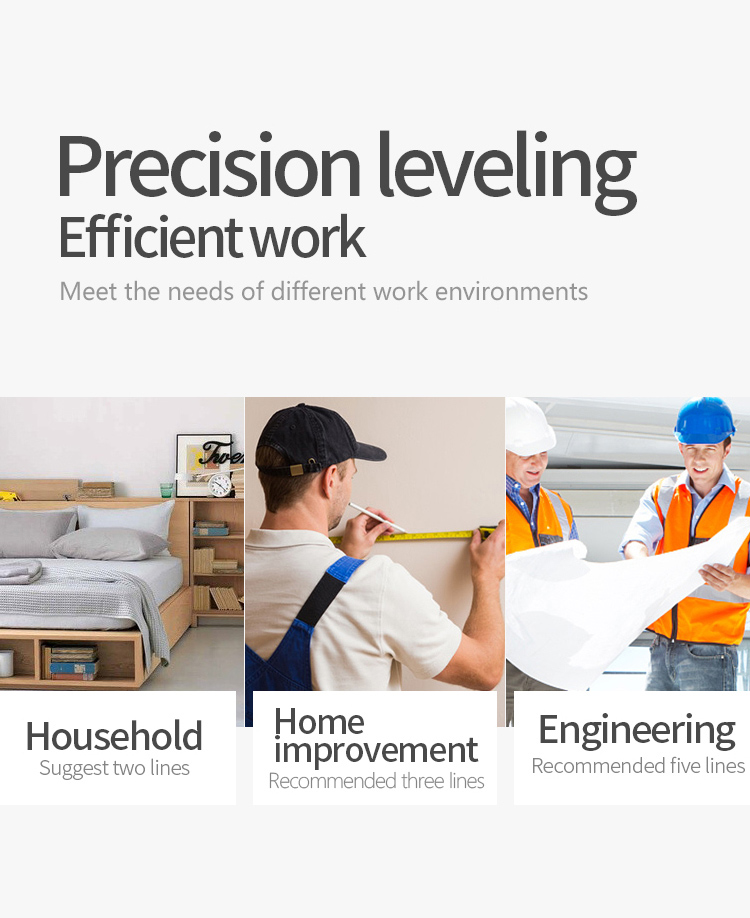 Precision leveling
Efficient work
Meet the needs of different work environments

Twe

Household
Suggest two lines

Home improvement
Recommended three lines

Engineering
Recommended five lines